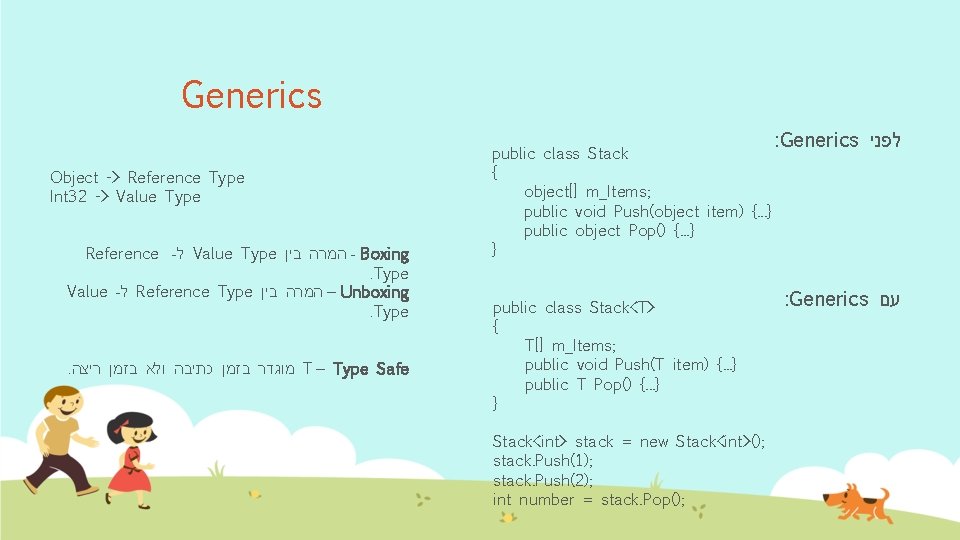 Generics

Object -> Reference Type
Int32 -> Value Type

Boxing - המרה בין Value Type ל- Reference Type.

Unboxing – המרה בין Reference Type ל- Value Type.

Type Safe – T מוגדר בזמן כתיבה ולא בזמן ריצה.

לפני Generics:

public class Stack
{
object[] m_Items;
public void Push(object item) {…}
public object Pop() {…}
}

עם Generics:

public class Stack<T>
{
T[] m_Items;
public void Push(T item) {…}
public T Pop() {…}
}

Stack<int> stack = new Stack<int>();
stack.Push(1);
stack.Push(2);
int number = stack.Pop();